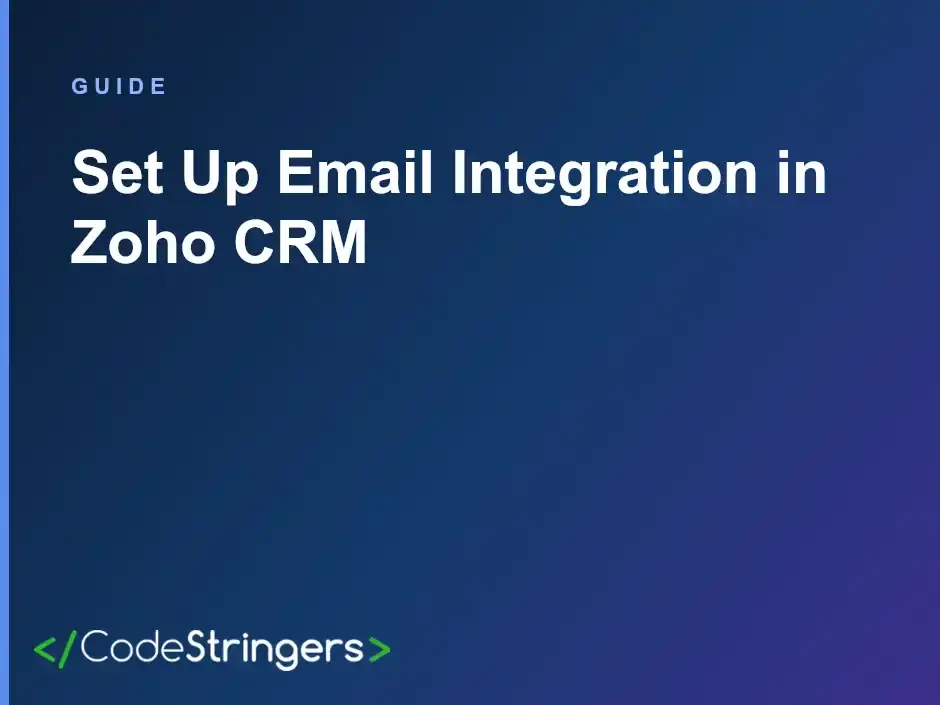 GUIDE

Set Up Email Integration in Zoho CRM

</CodeStringers>